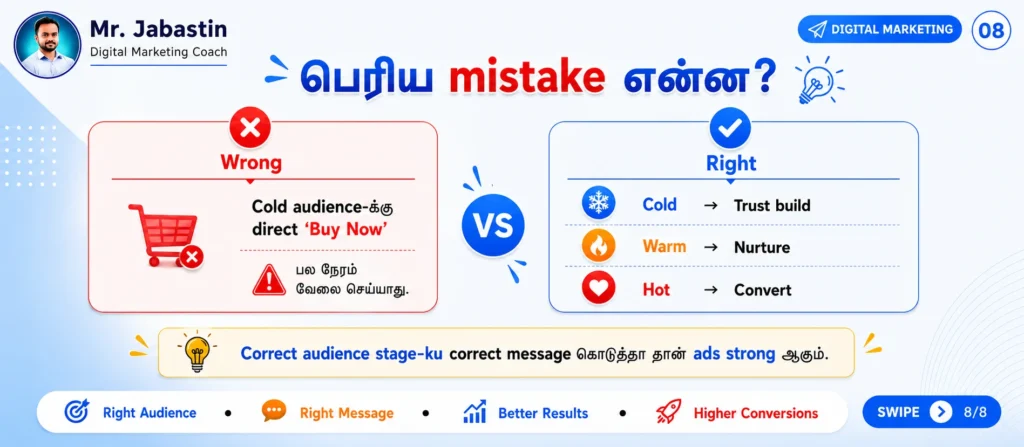 Mr. Jabastin
Digital Marketing Coach

DIGITAL MARKETING
08

பெரிய mistake என்ன?

Wrong

Cold audience-க்கு direct 'Buy Now'

பல நேரம் வேலை செய்யாது.

VS

Right

Cold → Trust build
Warm → Nurture
Hot → Convert

Correct audience stage-ku correct message கொடுத்தா தான் ads strong ஆகும்.

Right Audience • Right Message • Better Results • Higher Conversions

SWIPE 8/8